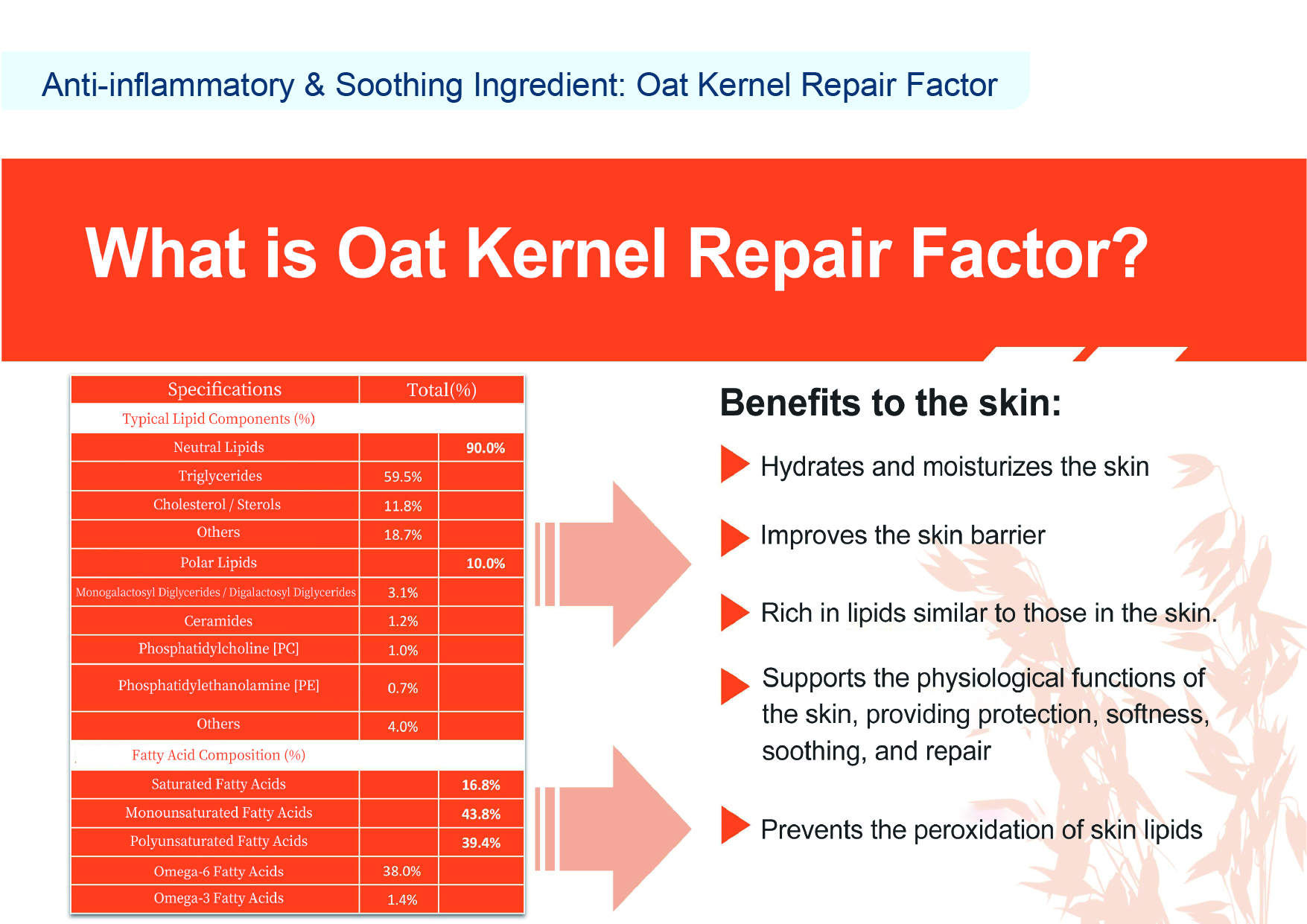 Anti-inflammatory & Soothing Ingredient: Oat Kernel Repair Factor

What is Oat Kernel Repair Factor?

| Specifications | Total(%) | |
|---|---|---|
| Typical Lipid Components (%) | | |
| Neutral Lipids | | 90.0% |
| Triglycerides | 59.5% | |
| Cholesterol / Sterols | 11.8% | |
| Others | 18.7% | |
| Polar Lipids | | 10.0% |
| Monogalactosyl Diglycerides / Digalactosyl Diglycerides | 3.1% | |
| Ceramides | 1.2% | |
| Phosphatidylcholine [PC] | 1.0% | |
| Phosphatidylethanolamine [PE] | 0.7% | |
| Others | 4.0% | |
| Fatty Acid Composition (%) | | |
| Saturated Fatty Acids | | 16.8% |
| Monounsaturated Fatty Acids | | 43.8% |
| Polyunsaturated Fatty Acids | | 39.4% |
| Omega-6 Fatty Acids | 38.0% | |
| Omega-3 Fatty Acids | 1.4% | |

Benefits to the skin:

Hydrates and moisturizes the skin

Improves the skin barrier

Rich in lipids similar to those in the skin.

Supports the physiological functions of the skin, providing protection, softness, soothing, and repair

Prevents the peroxidation of skin lipids